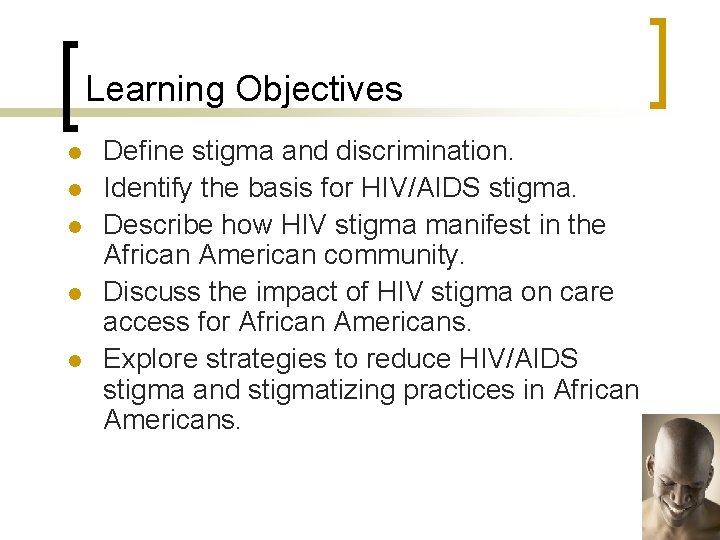 Learning Objectives

- Define stigma and discrimination.
- Identify the basis for HIV/AIDS stigma.
- Describe how HIV stigma manifest in the African American community.
- Discuss the impact of HIV stigma on care access for African Americans.
- Explore strategies to reduce HIV/AIDS stigma and stigmatizing practices in African Americans.